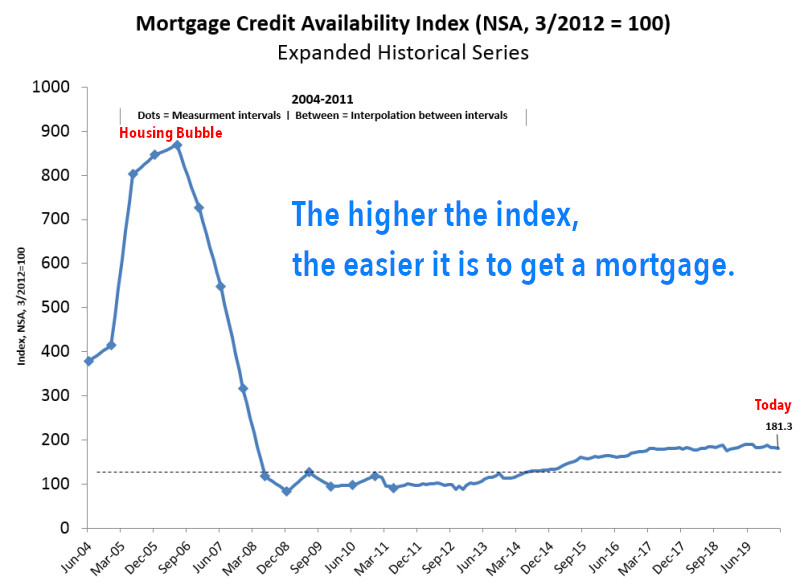 Mortgage Credit Availability Index (NSA, 3/2012 = 100)
Expanded Historical Series

2004-2011
Dots = Measurment intervals | Between = Interpolation between intervals

Housing Bubble

The higher the index,
the easier it is to get a mortgage.

Today
181.3

Index, NSA, 3/2012=100

1000
900
800
700
600
500
400
300
200
100
0

Jun-04
Mar-05
Dec-05
Sep-06
Jun-07
Mar-08
Dec-08
Sep-09
Jun-10
Mar-11
Dec-11
Sep-12
Jun-13
Mar-14
Dec-14
Sep-15
Jun-16
Mar-17
Dec-17
Sep-18
Jun-19